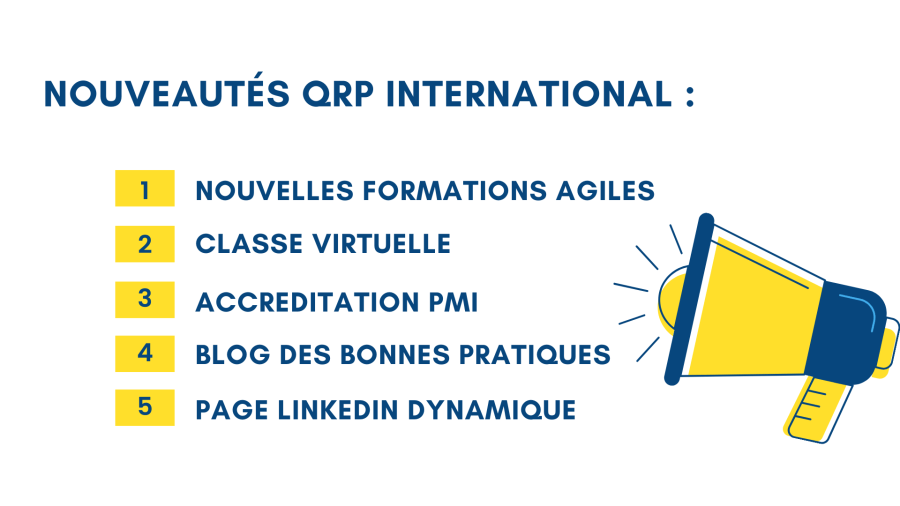 NOUVEAUTÉS QRP INTERNATIONAL :

1 NOUVELLES FORMATIONS AGILES
2 CLASSE VIRTUELLE
3 ACCREDITATION PMI
4 BLOG DES BONNES PRATIQUES
5 PAGE LINKEDIN DYNAMIQUE